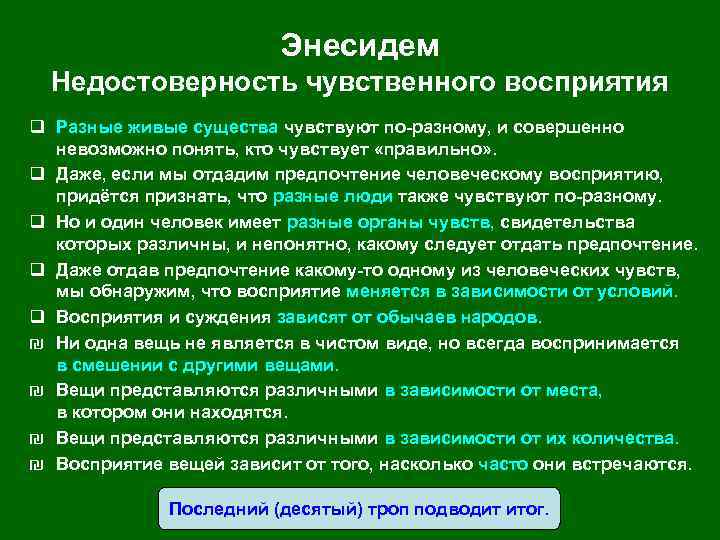 Энесидем
Недостоверность чувственного восприятия

❑ Разные живые существа чувствуют по-разному, и совершенно невозможно понять, кто чувствует «правильно».
❑ Даже, если мы отдадим предпочтение человеческому восприятию, придётся признать, что разные люди также чувствуют по-разному.
❑ Но и один человек имеет разные органы чувств, свидетельства которых различны, и непонятно, какому следует отдать предпочтение.
❑ Даже отдав предпочтение какому-то одному из человеческих чувств, мы обнаружим, что восприятие меняется в зависимости от условий.
❑ Восприятия и суждения зависят от обычаев народов.
₪ Ни одна вещь не является в чистом виде, но всегда воспринимается в смешении с другими вещами.
₪ Вещи представляются различными в зависимости от места, в котором они находятся.
₪ Вещи представляются различными в зависимости от их количества.
₪ Восприятие вещей зависит от того, насколько часто они встречаются.

Последний (десятый) троп подводит итог.